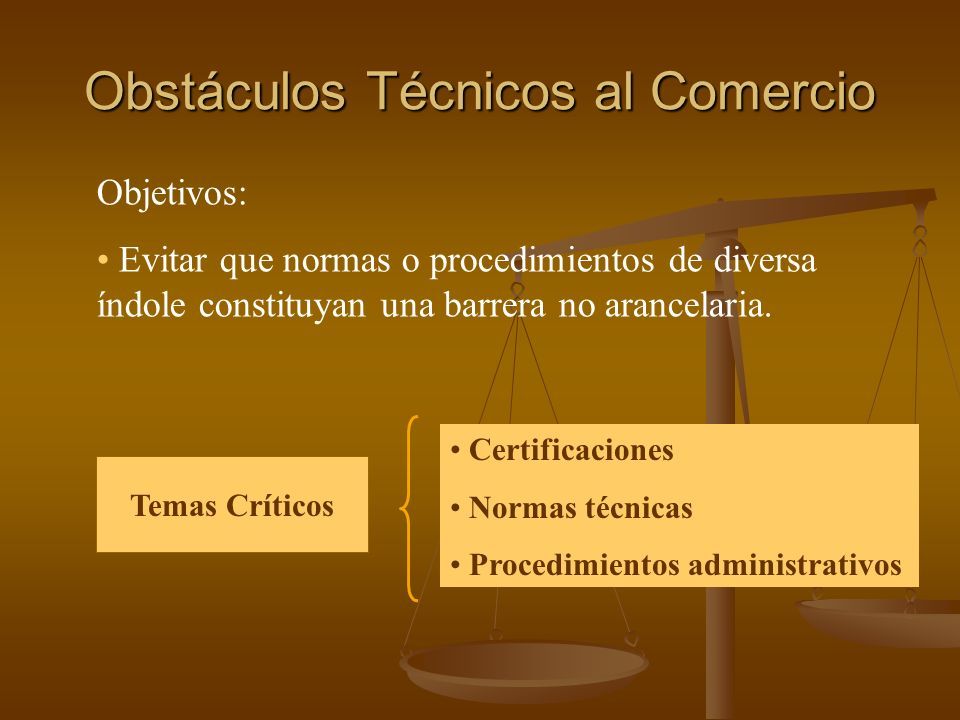 Obstáculos Técnicos al Comercio

Objetivos:

• Evitar que normas o procedimientos de diversa índole constituyan una barrera no arancelaria.

Temas Críticos

• Certificaciones
• Normas técnicas
• Procedimientos administrativos